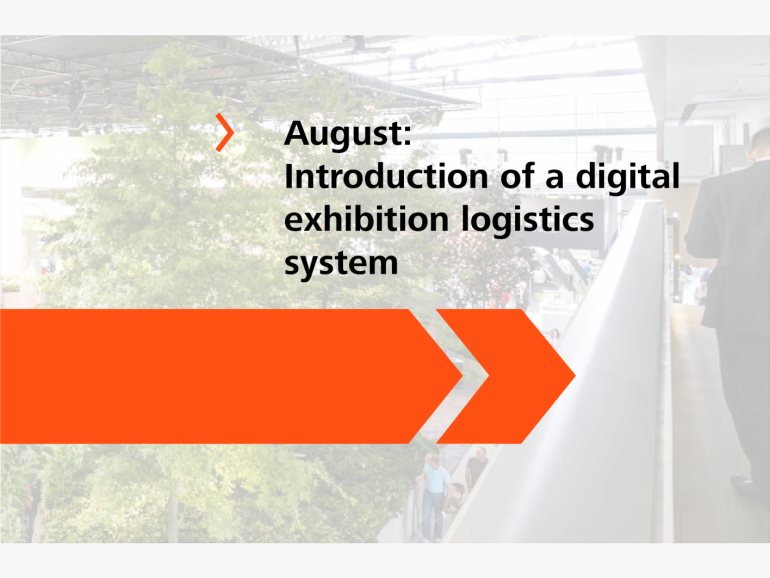 August:
Introduction of a digital exhibition logistics system